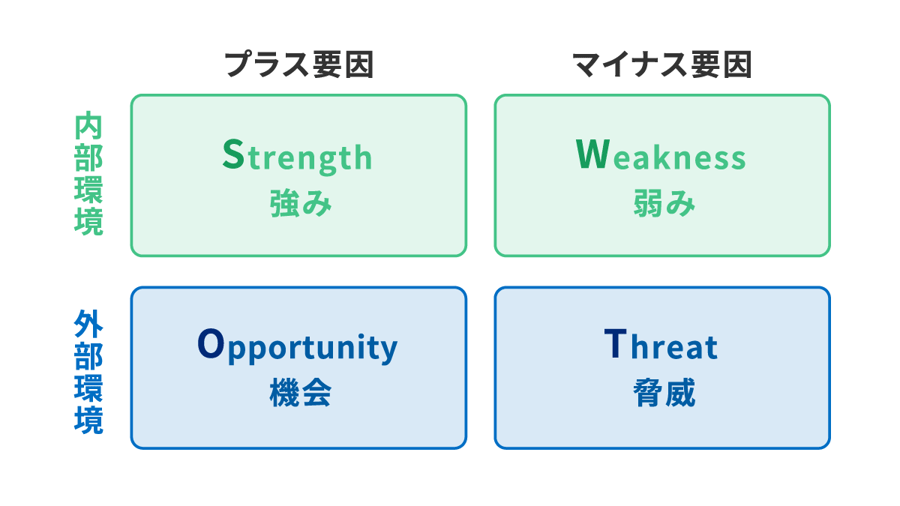 プラス要因

マイナス要因

内部環境

Strength
強み

Weakness
弱み

外部環境

Opportunity
機会

Threat
脅威